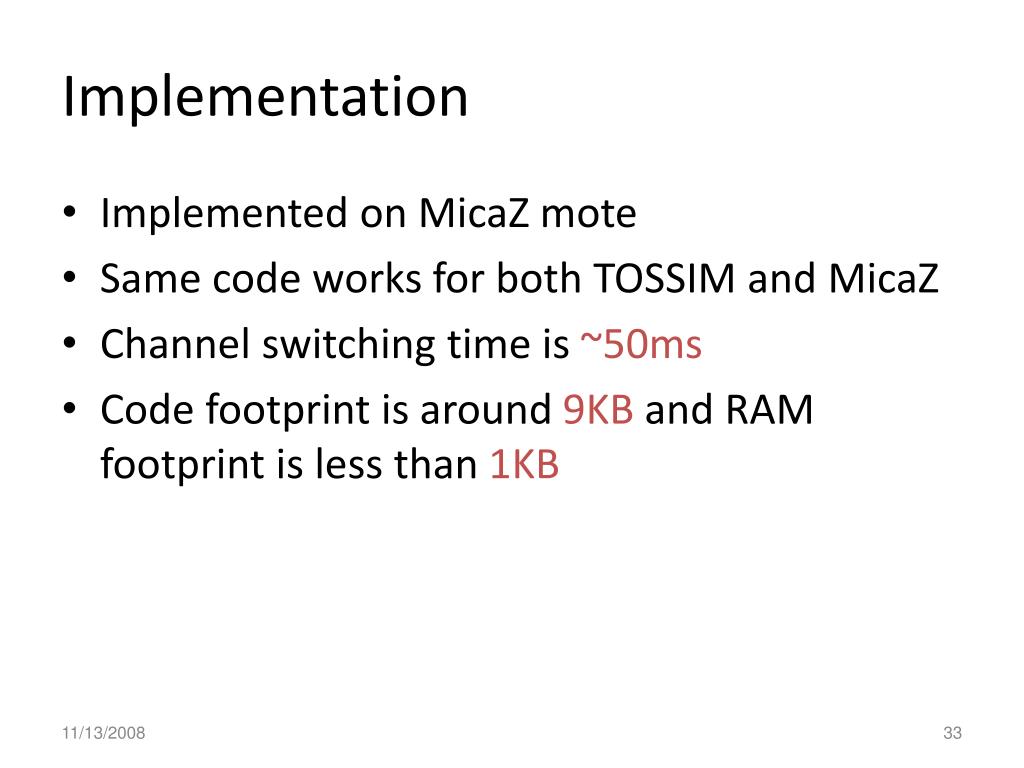 Implementation

• Implemented on MicaZ mote
• Same code works for both TOSSIM and MicaZ
• Channel switching time is ~50ms
• Code footprint is around 9KB and RAM footprint is less than 1KB

11/13/2008

33